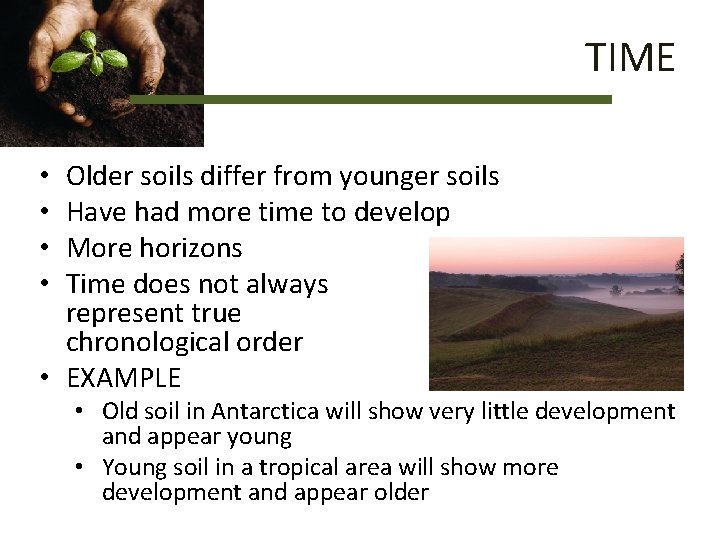 TIME

• Older soils differ from younger soils
• Have had more time to develop
• More horizons
• Time does not always represent true chronological order
• EXAMPLE
  • Old soil in Antarctica will show very little development and appear young
  • Young soil in a tropical area will show more development and appear older